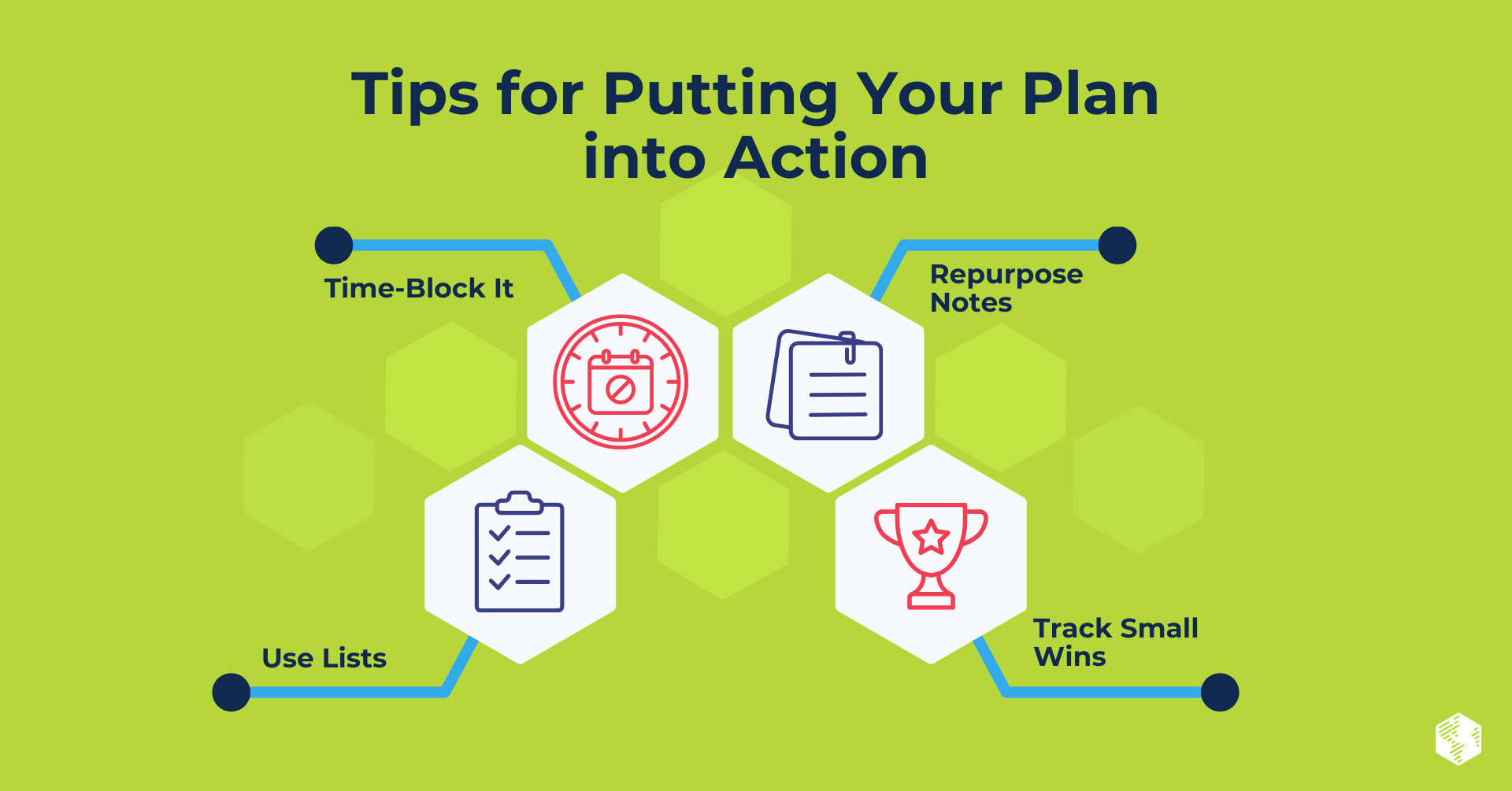 Tips for Putting Your Plan into Action

Time-Block It

Repurpose Notes

Use Lists

Track Small Wins